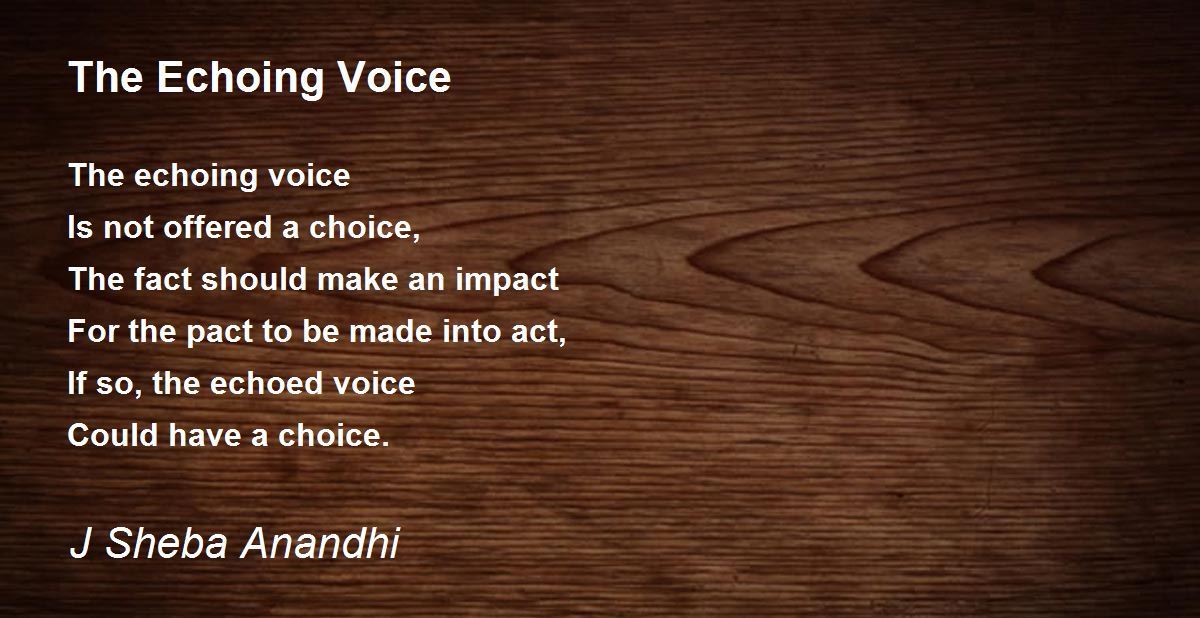 The Echoing Voice

The echoing voice
Is not offered a choice,
The fact should make an impact
For the pact to be made into act,
If so, the echoed voice
Could have a choice.

J Sheba Anandhi